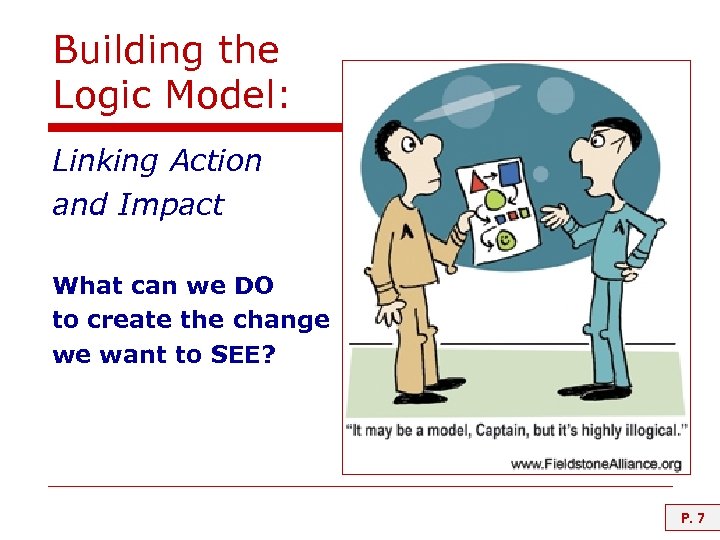 Building the Logic Model:

Linking Action and Impact

What can we DO to create the change we want to SEE?

"It may be a model, Captain, but it's highly illogical."

www.FieldstoneAlliance.org

P. 7